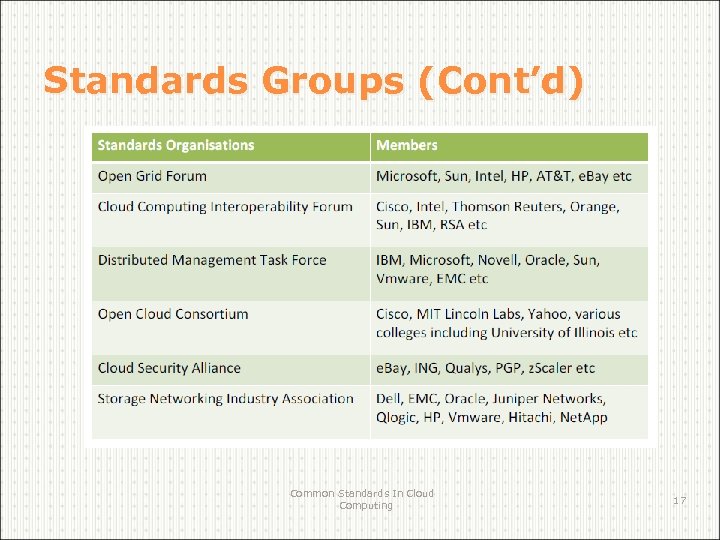 Standards Groups (Cont'd)

| Standards Organisations | Members |
|---|---|
| Open Grid Forum | Microsoft, Sun, Intel, HP, AT&T, eBay etc |
| Cloud Computing Interoperability Forum | Cisco, Intel, Thomson Reuters, Orange, Sun, IBM, RSA etc |
| Distributed Management Task Force | IBM, Microsoft, Novell, Oracle, Sun, Vmware, EMC etc |
| Open Cloud Consortium | Cisco, MIT Lincoln Labs, Yahoo, various colleges including University of Illinois etc |
| Cloud Security Alliance | eBay, ING, Qualys, PGP, zScaler etc |
| Storage Networking Industry Association | Dell, EMC, Oracle, Juniper Networks, Qlogic, HP, Vmware, Hitachi, NetApp |

Common Standards In Cloud Computing

17